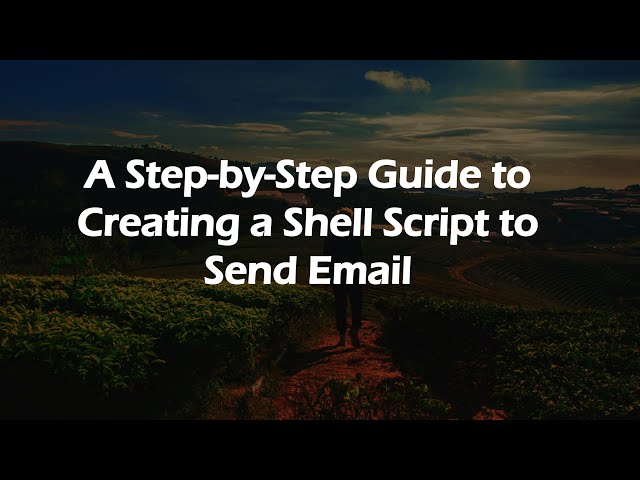 A Step-by-Step Guide to Creating a Shell Script to Send Email